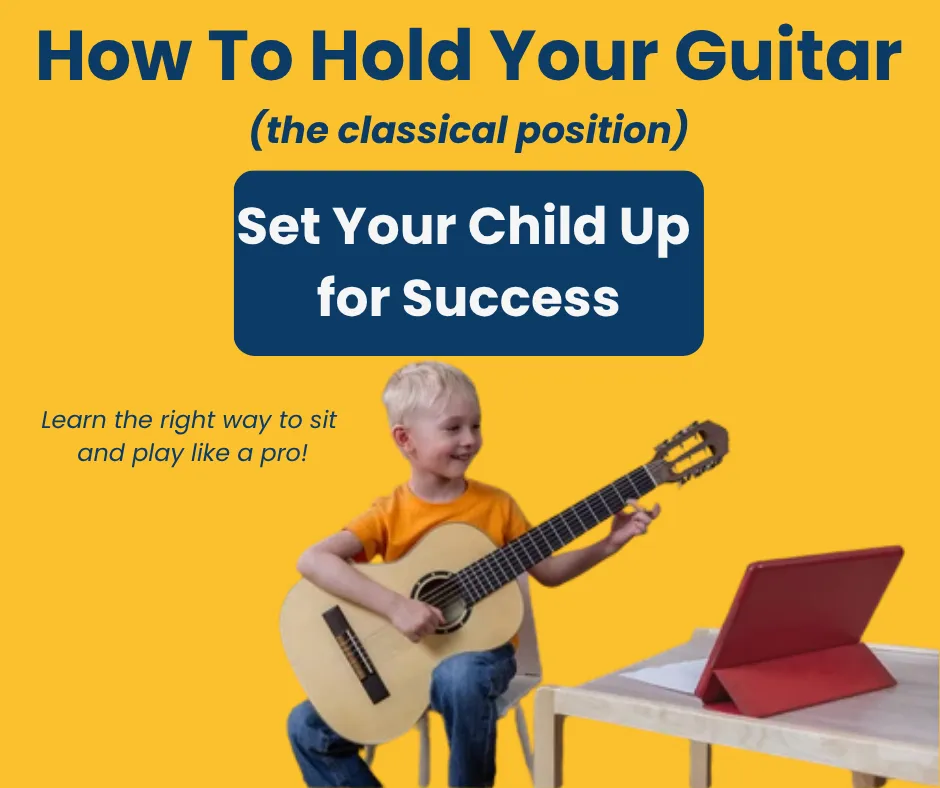 How To Hold Your Guitar

(the classical position)

Set Your Child Up for Success

Learn the right way to sit and play like a pro!